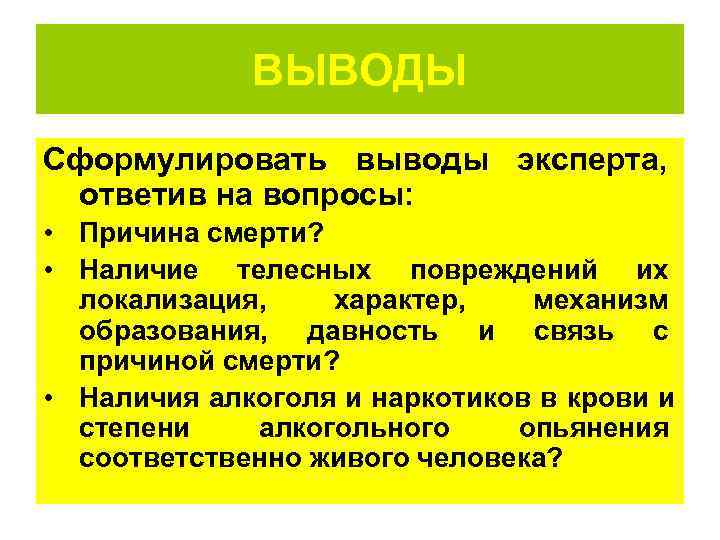 ВЫВОДЫ

Сформулировать выводы эксперта, ответив на вопросы:

• Причина смерти?
• Наличие телесных повреждений их локализация, характер, механизм образования, давность и связь с причиной смерти?
• Наличия алкоголя и наркотиков в крови и степени алкогольного опьянения соответственно живого человека?